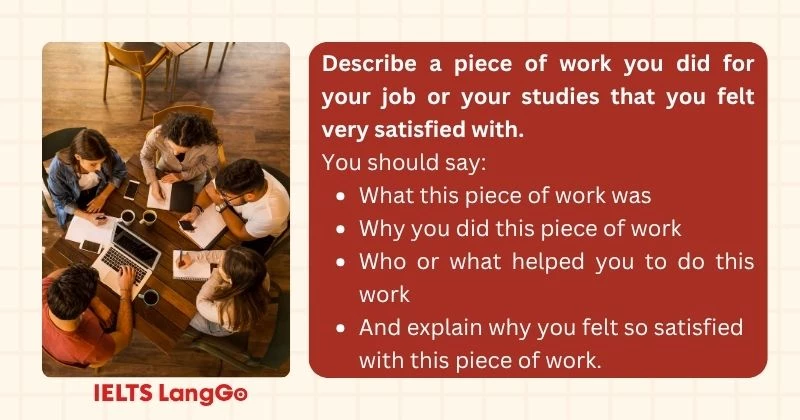 Describe a piece of work you did for your job or your studies that you felt very satisfied with.

You should say:

- What this piece of work was
- Why you did this piece of work
- Who or what helped you to do this work
- And explain why you felt so satisfied with this piece of work.

IELTS LangGo